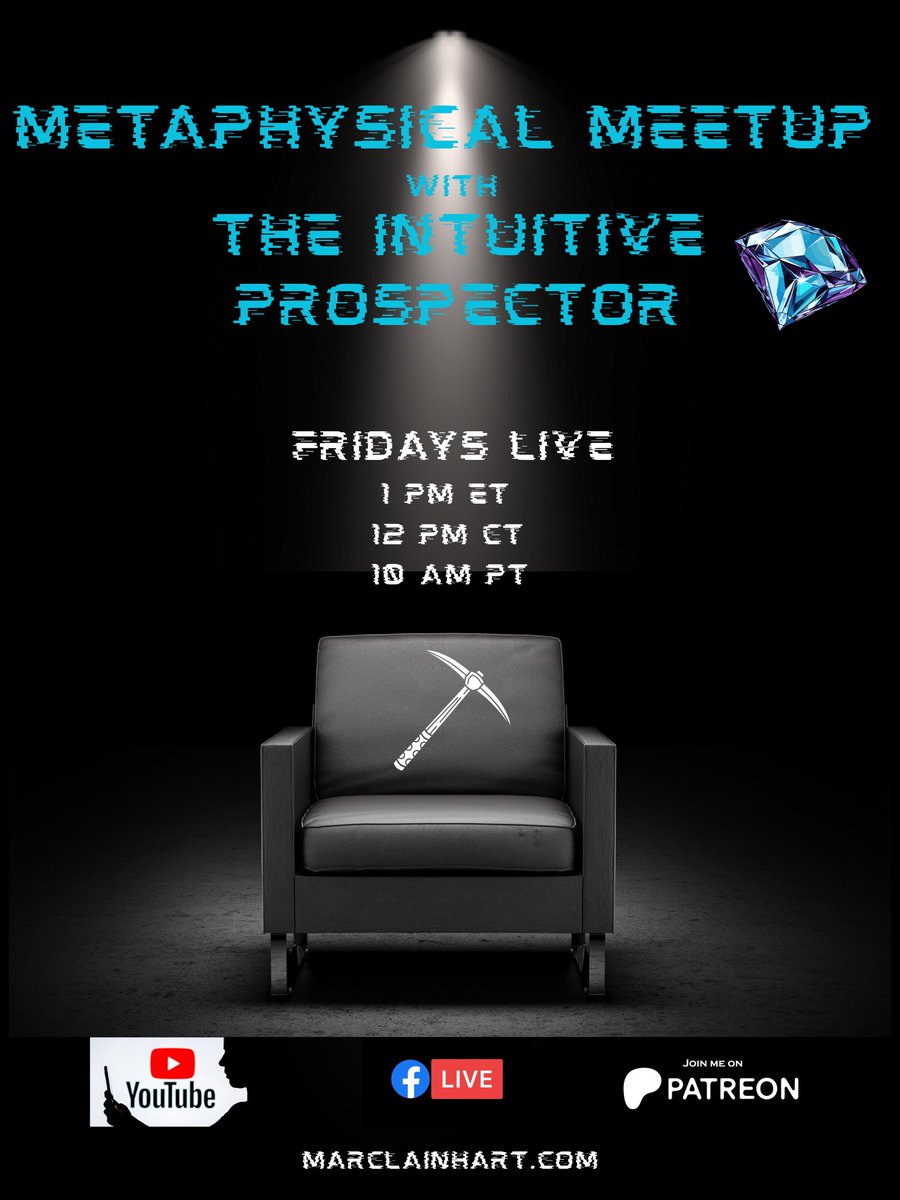 METAPHYSICAL MEETUP
WITH
THE INTUITIVE PROSPECTOR

FRIDAYS LIVE
1 PM ET
12 PM CT
10 AM PT

YouTube

LIVE

JOIN ME ON
PATREON

MARCLAINHART.COM